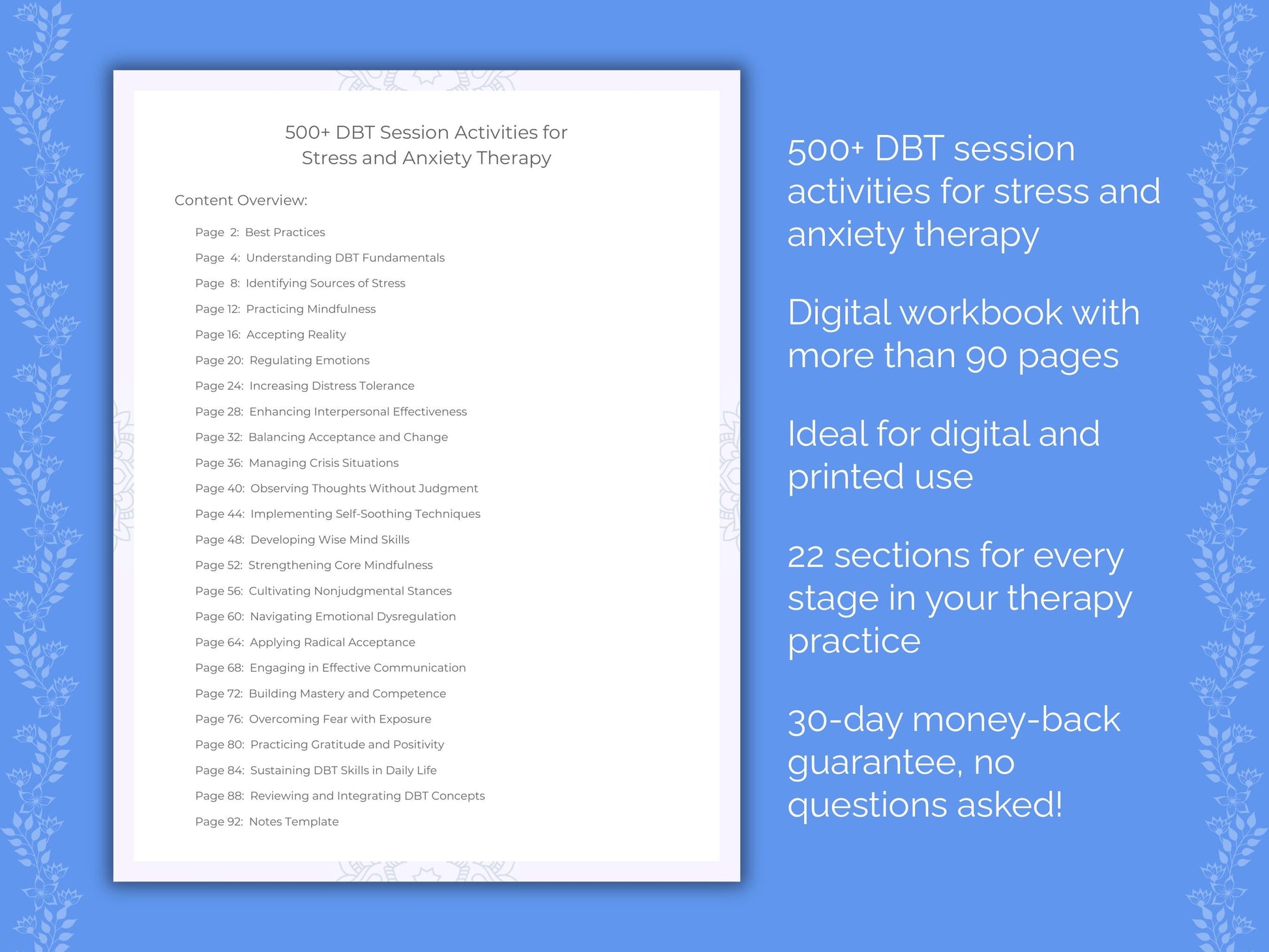 500+ DBT Session Activities for Stress and Anxiety Therapy

Content Overview:

Page 2: Best Practices
Page 4: Understanding DBT Fundamentals
Page 8: Identifying Sources of Stress
Page 12: Practicing Mindfulness
Page 16: Accepting Reality
Page 20: Regulating Emotions
Page 24: Increasing Distress Tolerance
Page 28: Enhancing Interpersonal Effectiveness
Page 32: Balancing Acceptance and Change
Page 36: Managing Crisis Situations
Page 40: Observing Thoughts Without Judgment
Page 44: Implementing Self-Soothing Techniques
Page 48: Developing Wise Mind Skills
Page 52: Strengthening Core Mindfulness
Page 56: Cultivating Nonjudgmental Stances
Page 60: Navigating Emotional Dysregulation
Page 64: Applying Radical Acceptance
Page 68: Engaging in Effective Communication
Page 72: Building Mastery and Competence
Page 76: Overcoming Fear with Exposure
Page 80: Practicing Gratitude and Positivity
Page 84: Sustaining DBT Skills in Daily Life
Page 88: Reviewing and Integrating DBT Concepts
Page 92: Notes Template

500+ DBT session activities for stress and anxiety therapy

Digital workbook with more than 90 pages

Ideal for digital and printed use

22 sections for every stage in your therapy practice

30-day money-back guarantee, no questions asked!